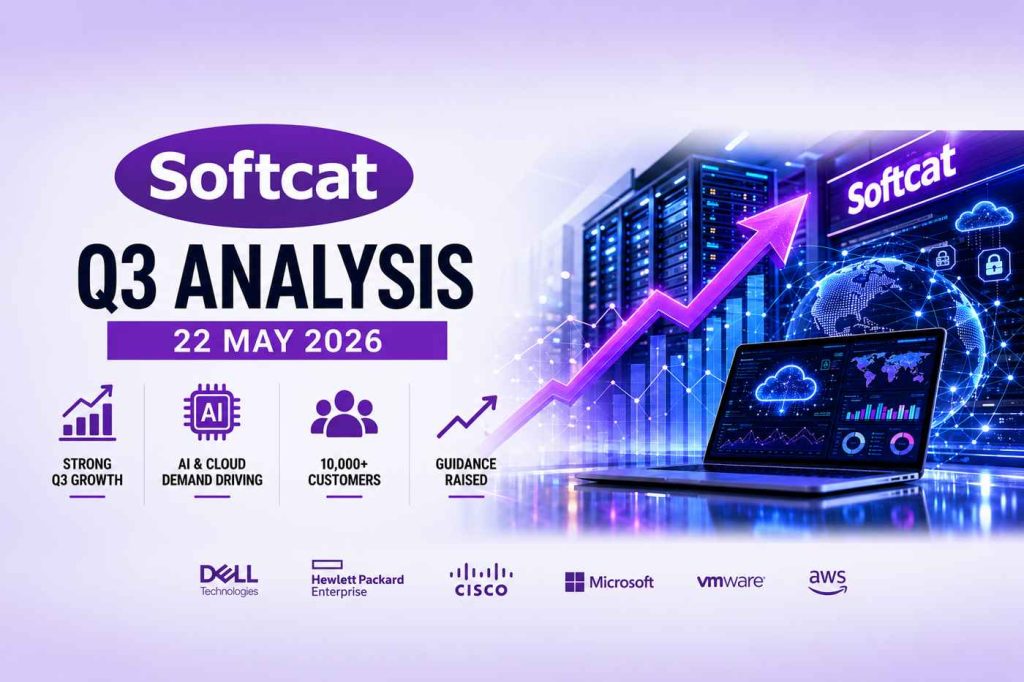 Softcat
Q3 ANALYSIS
22 MAY 2026

AI

STRONG Q3 GROWTH

AI & CLOUD DEMAND DRIVING

10,000+ CUSTOMERS

GUIDANCE RAISED

Softcat

DELL Technologies

Hewlett Packard Enterprise

CISCO

Microsoft

vmware

aws